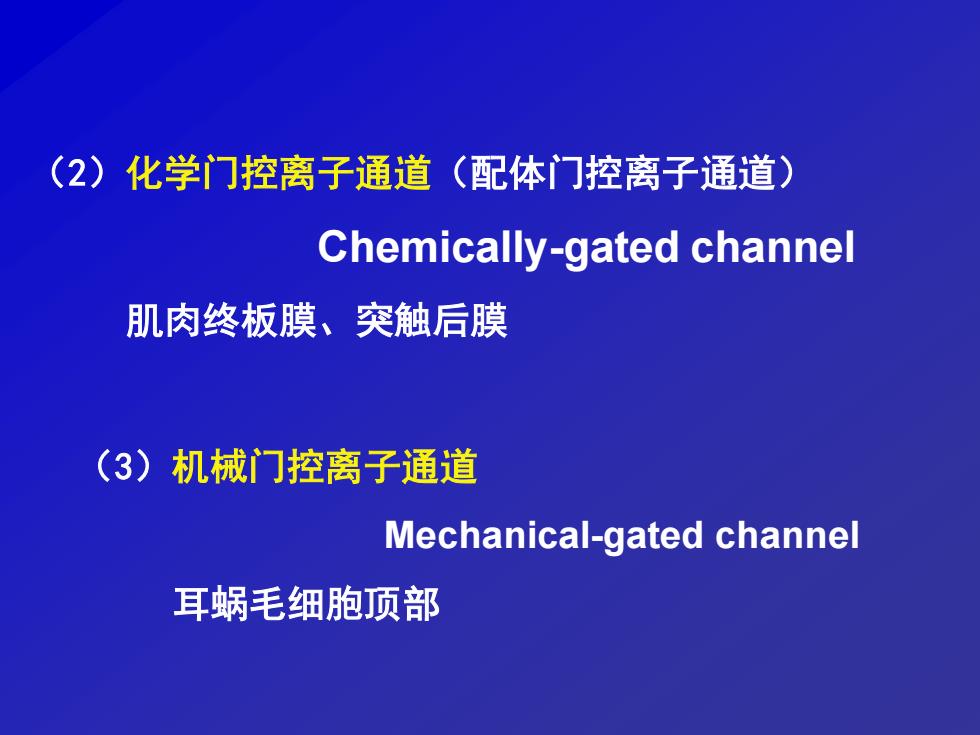 （2）化学门控离子通道（配体门控离子通道）

Chemically-gated channel

肌肉终板膜、突触后膜

（3）机械门控离子通道

Mechanical-gated channel

耳蜗毛细胞顶部